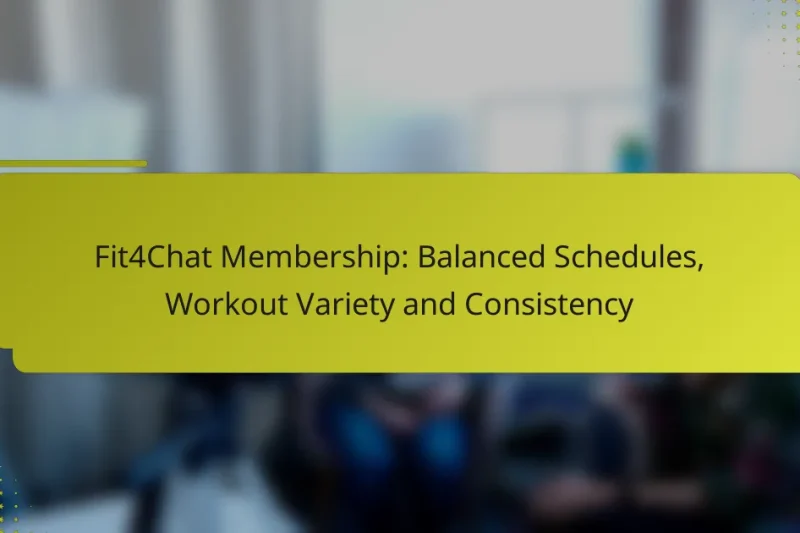 Fit4Chat Membership: Balanced Schedules, Workout Variety and Consistency